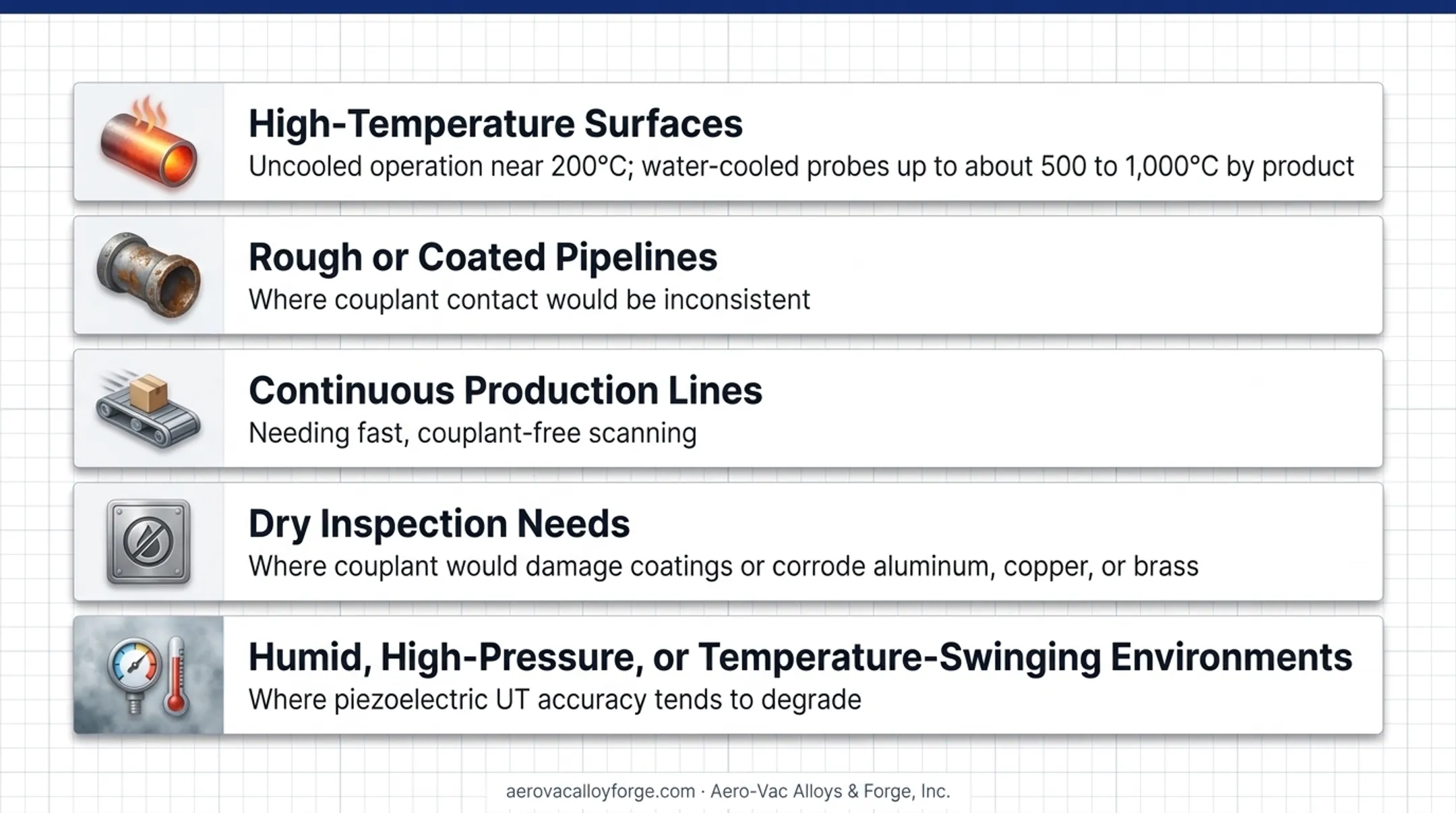 High-Temperature Surfaces
Uncooled operation near 200°C; water-cooled probes up to about 500 to 1,000°C by product

Rough or Coated Pipelines
Where couplant contact would be inconsistent

Continuous Production Lines
Needing fast, couplant-free scanning

Dry Inspection Needs
Where couplant would damage coatings or corrode aluminum, copper, or brass

Humid, High-Pressure, or Temperature-Swinging Environments
Where piezoelectric UT accuracy tends to degrade

aerovacalloyforge.com · Aero-Vac Alloys & Forge, Inc.